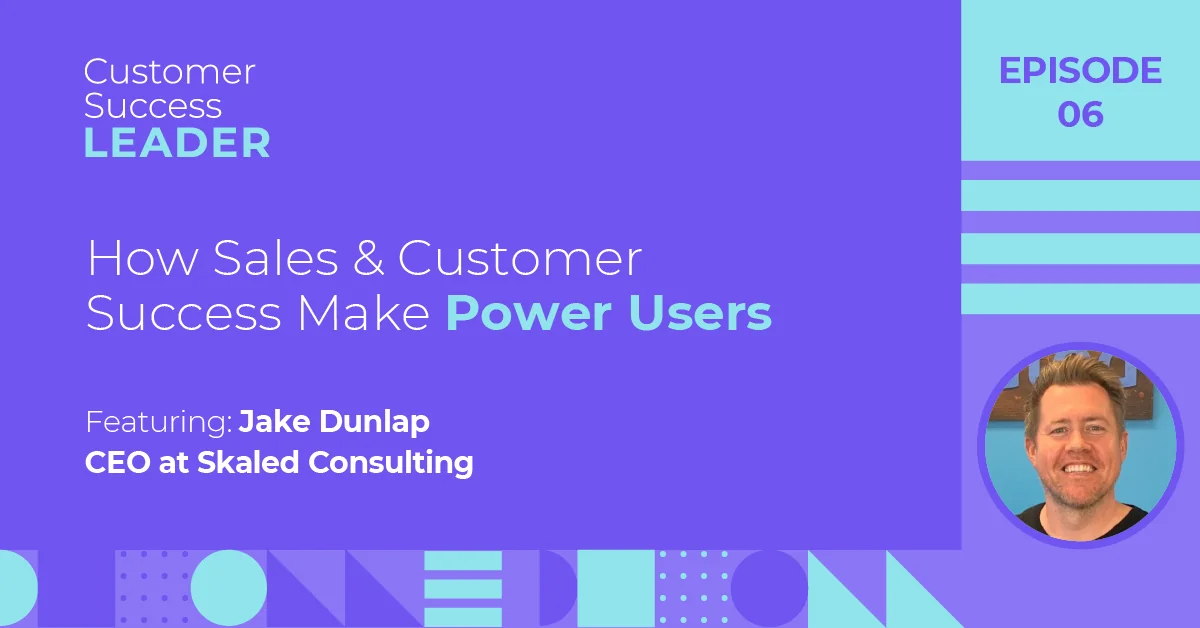 Customer Success LEADER

EPISODE 06

How Sales & Customer Success Make Power Users

Featuring: Jake Dunlap
CEO at Skaled Consulting